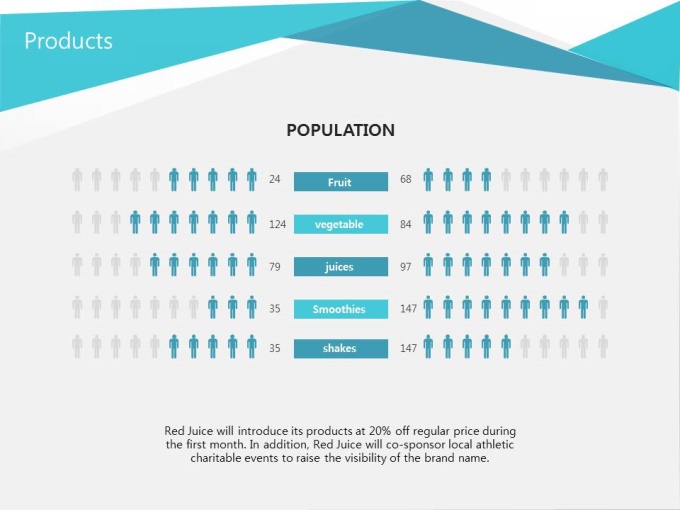 Products

POPULATION

24 Fruit 68

124 vegetable 84

79 juices 97

35 Smoothies 147

35 shakes 147

Red Juice will introduce its products at 20% off regular price during the first month. In addition, Red Juice will co-sponsor local athletic charitable events to raise the visibility of the brand name.